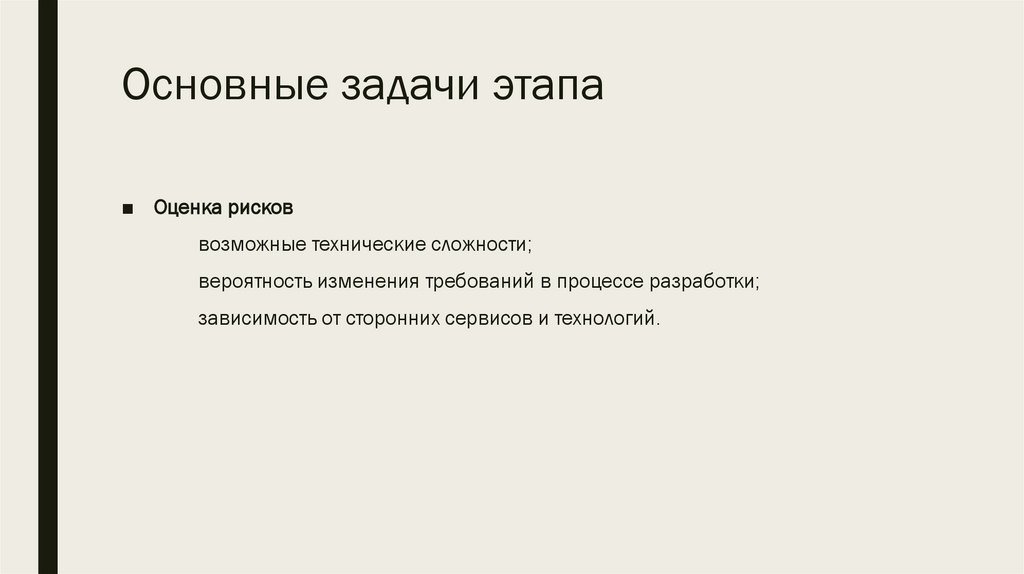 Основные задачи этапа

■ Оценка рисков

возможные технические сложности;

вероятность изменения требований в процессе разработки;

зависимость от сторонних сервисов и технологий.